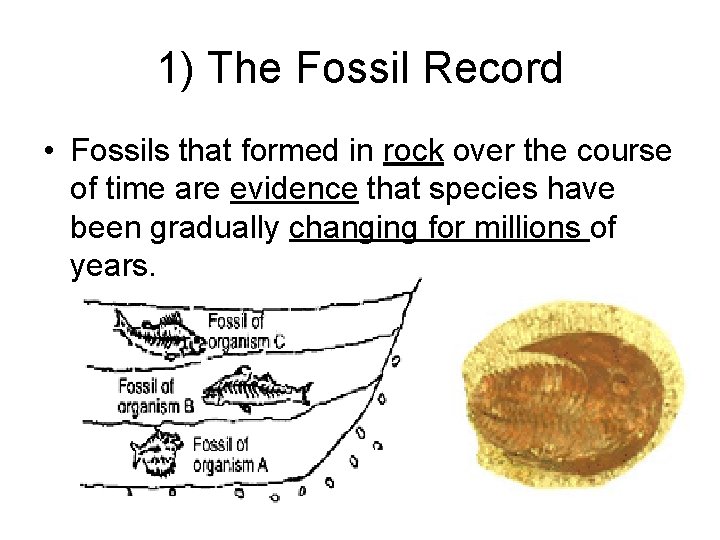 1) The Fossil Record

• Fossils that formed in rock over the course of time are evidence that species have been gradually changing for millions of years.

Fossil of organism C

Fossil of organism B

Fossil of organism A